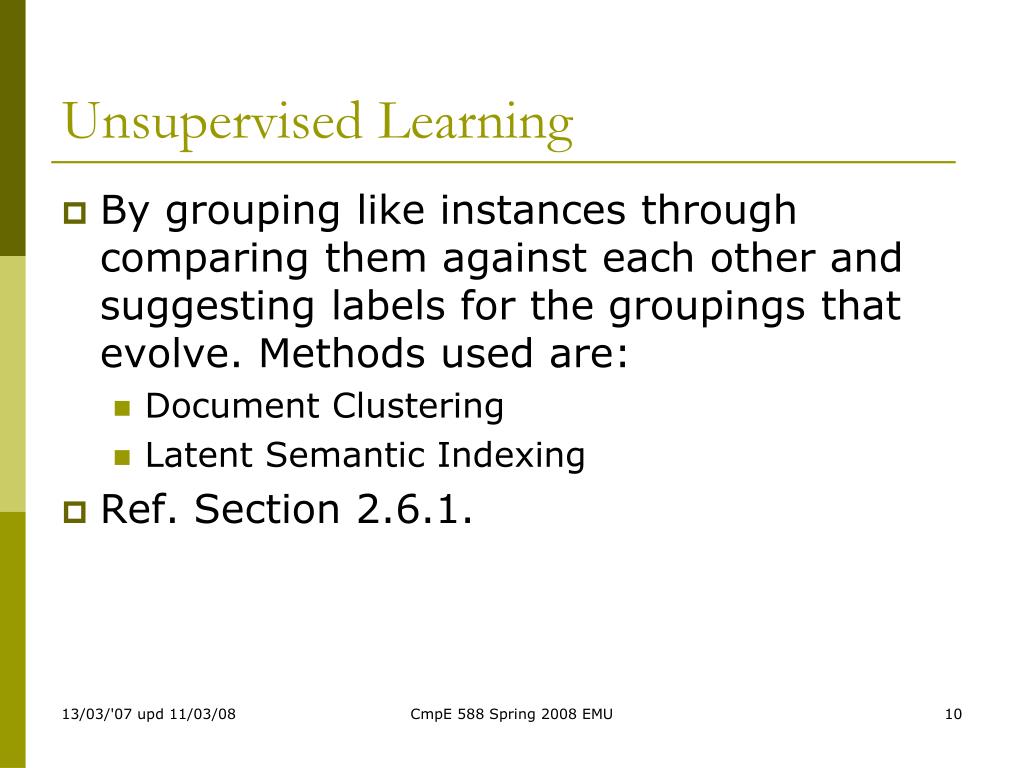 Unsupervised Learning

By grouping like instances through comparing them against each other and suggesting labels for the groupings that evolve. Methods used are:

Document Clustering

Latent Semantic Indexing

Ref. Section 2.6.1.

13/03/'07 upd 11/03/08

CmpE 588 Spring 2008 EMU

10